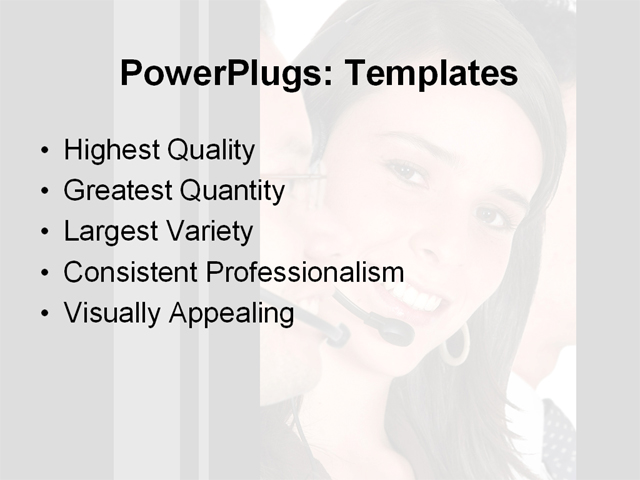 PowerPlugs: Templates

• Highest Quality
• Greatest Quantity
• Largest Variety
• Consistent Professionalism
• Visually Appealing